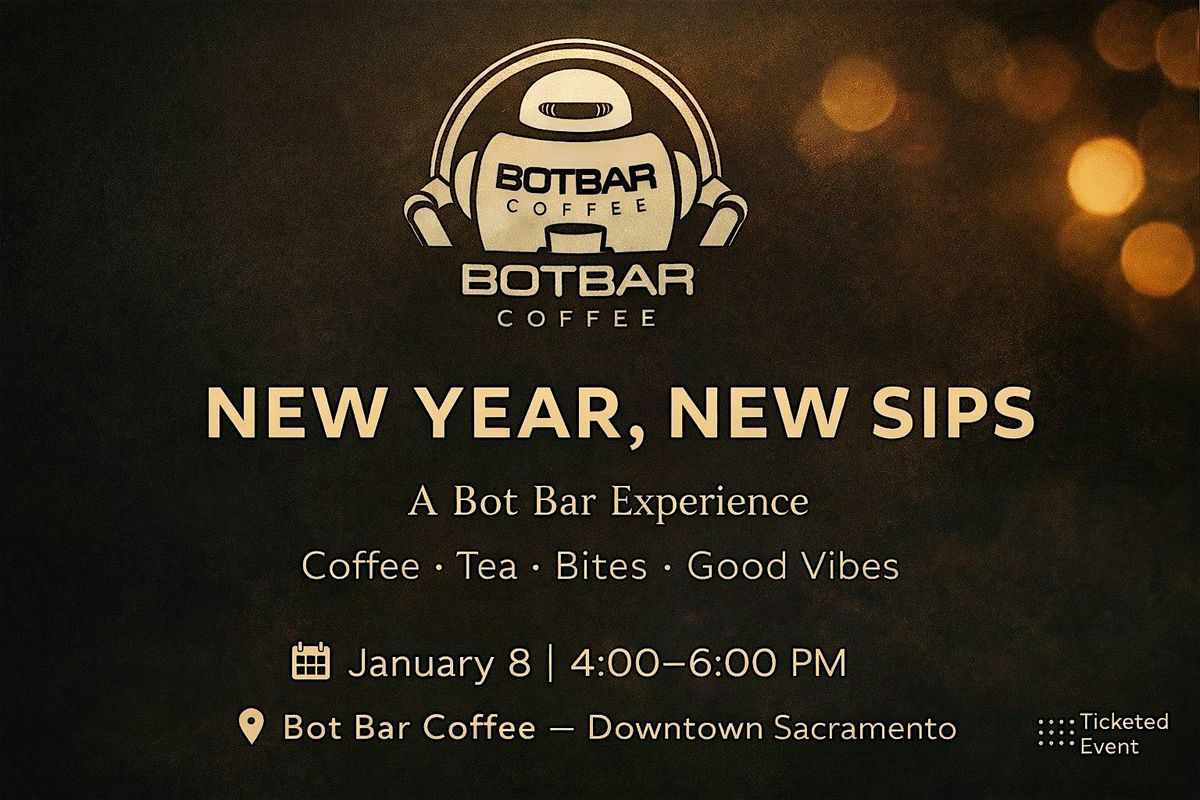 BOTBAR COFFEE

BOTBAR
COFFEE

NEW YEAR, NEW SIPS

A Bot Bar Experience

Coffee · Tea · Bites · Good Vibes

January 8 | 4:00–6:00 PM

Bot Bar Coffee — Downtown Sacramento

Ticketed Event